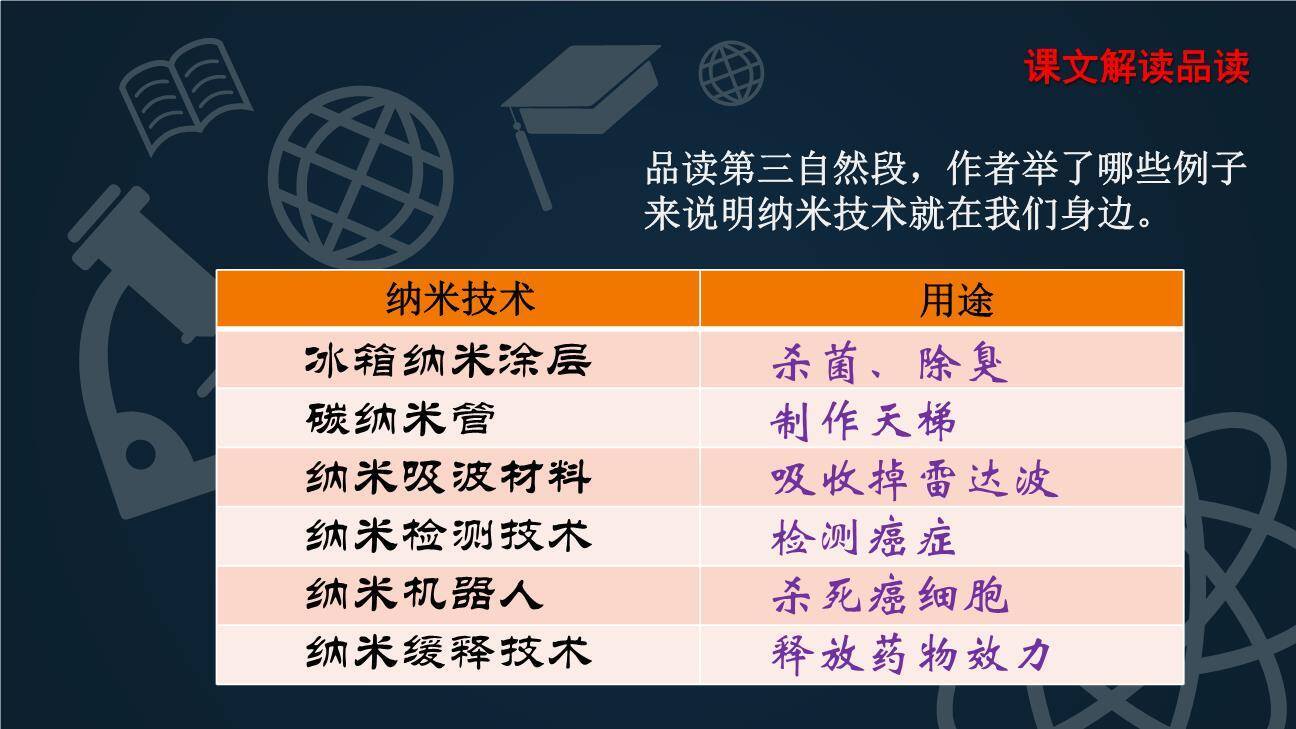 课文解读品读

品读第三自然段，作者举了哪些例子来说明纳米技术就在我们身边。

| 纳米技术 | 用途 |
|---|---|
| 冰箱纳米涂层 | 杀菌、除臭 |
| 碳纳米管 | 制作天梯 |
| 纳米吸波材料 | 吸收掉雷达波 |
| 纳米检测技术 | 检测癌症 |
| 纳米机器人 | 杀死癌细胞 |
| 纳米缓释技术 | 释放药物效力 |